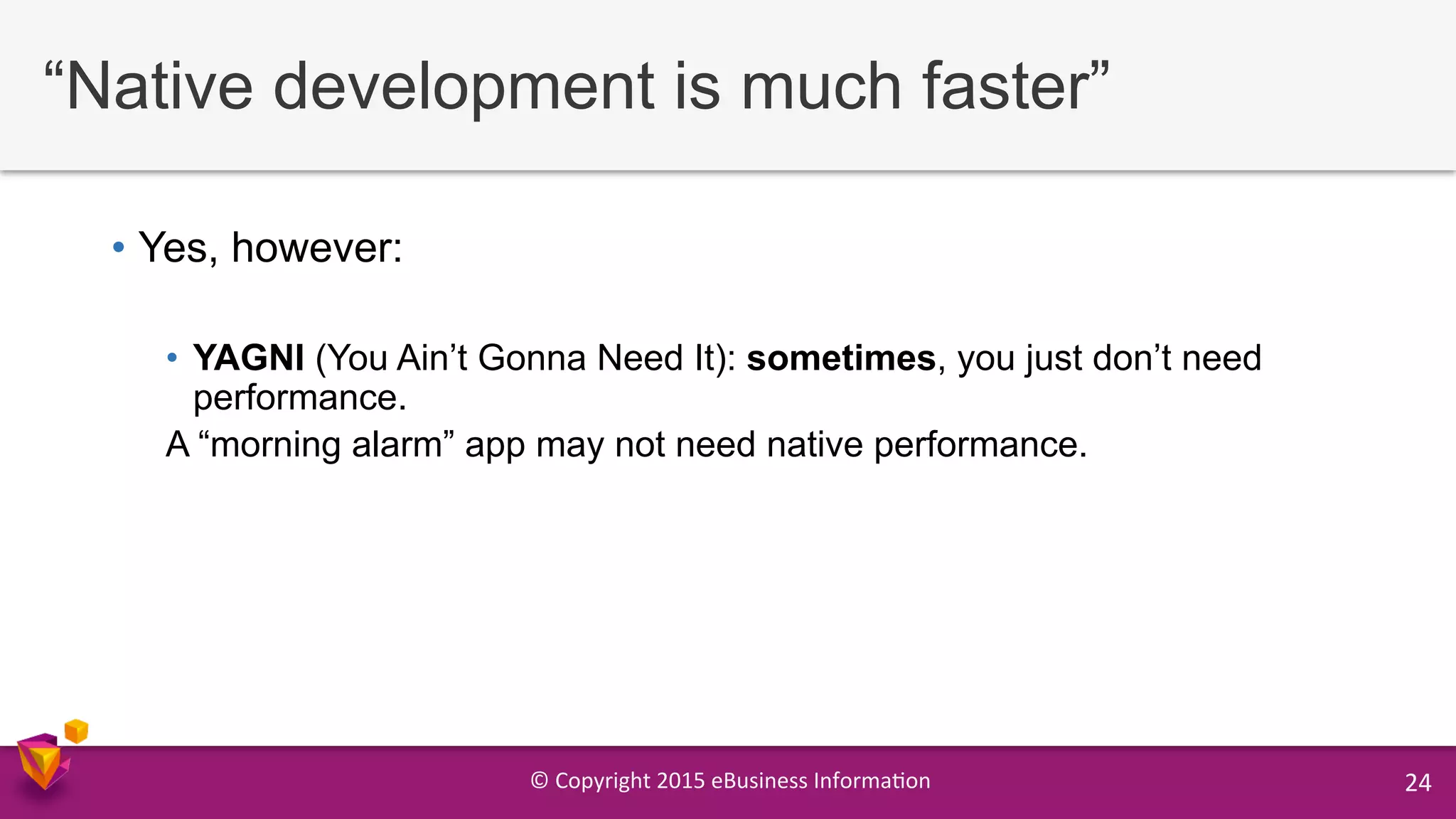 “Native development is much faster”

• Yes, however:

• YAGNI (You Ain’t Gonna Need It): sometimes, you just don’t need performance.

A “morning alarm” app may not need native performance.

© Copyright 2015 eBusiness Information

24